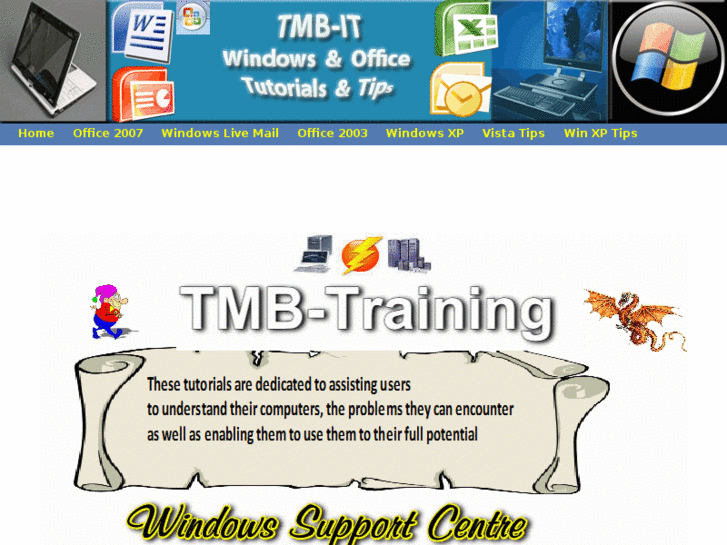 TMB-IT
Windows & Office
Tutorials & Tips

Home Office 2007 Windows Live Mail Office 2003 Windows XP Vista Tips Win XP Tips

TMB-Training

These tutorials are dedicated to assisting users to understand their computers, the problems they can encounter as well as enabling them to use them to their full potential

Windows Support Centre